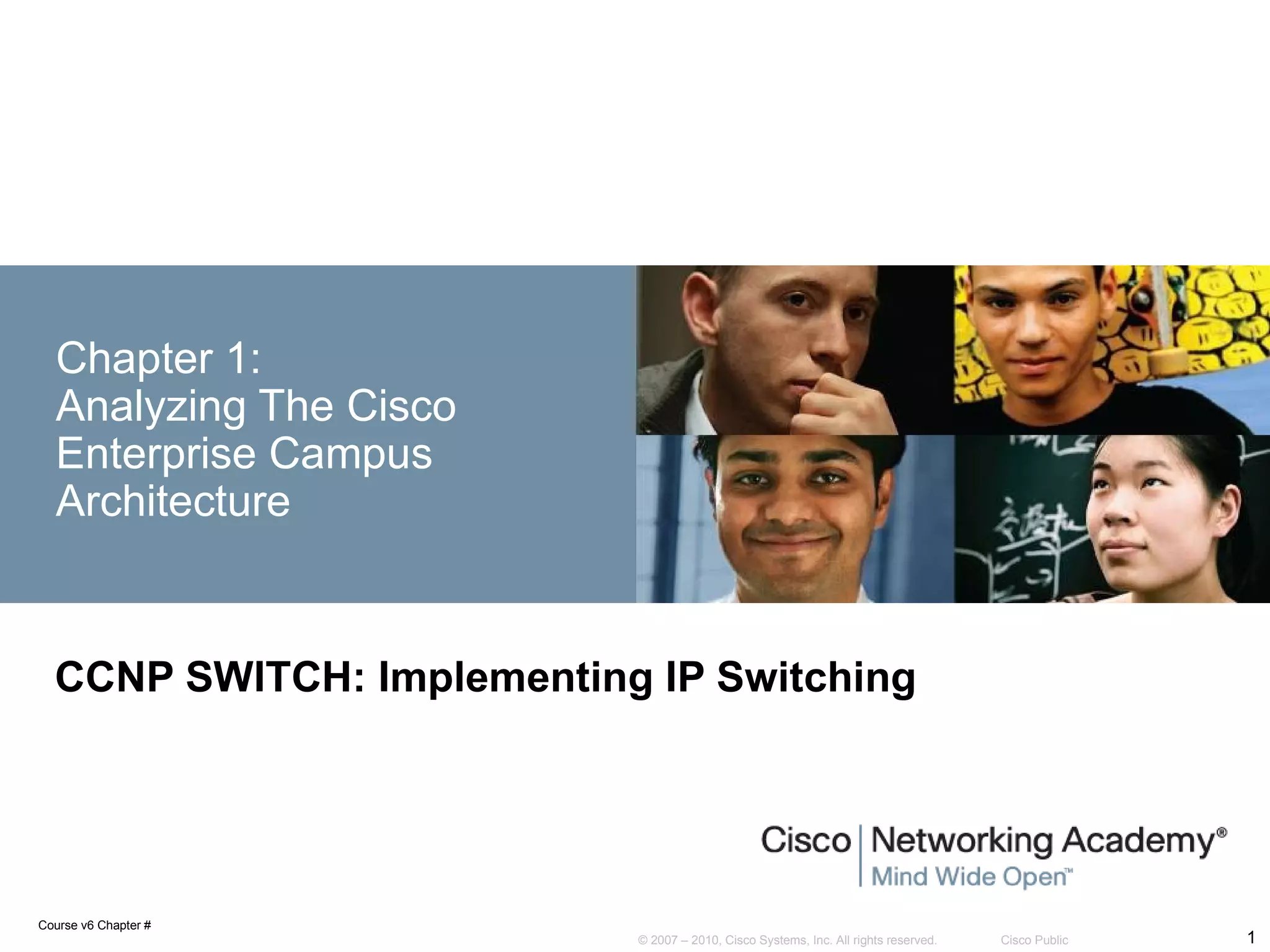 Chapter 1:
Analyzing The Cisco Enterprise Campus Architecture

CCNP SWITCH: Implementing IP Switching

Cisco | Networking Academy®
Mind Wide Open™

Course v6 Chapter #

© 2007 – 2010, Cisco Systems, Inc. All rights reserved. Cisco Public

1